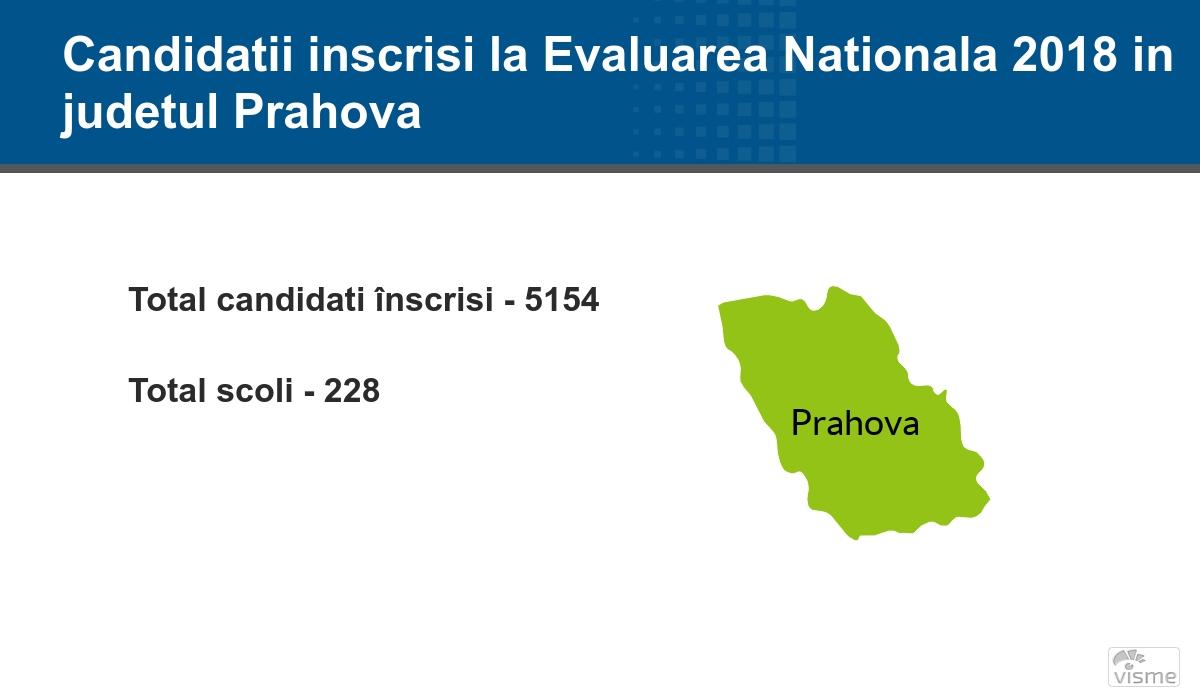 Candidatii inscrisi la Evaluarea Nationala 2018 in judetul Prahova

Total candidati înscrisi - 5154

Total scoli - 228

Prahova

visme